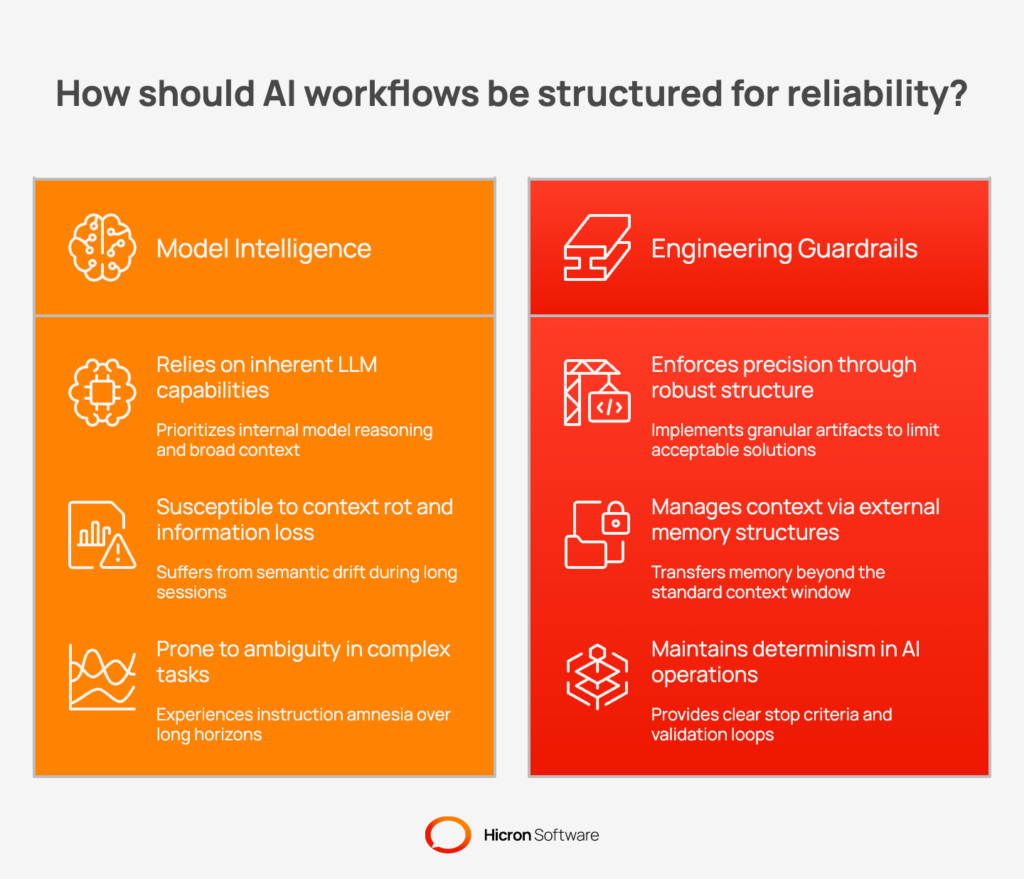 How should AI workflows be structured for reliability?

Model Intelligence

Relies on inherent LLM capabilities

Prioritizes internal model reasoning and broad context

Susceptible to context rot and information loss

Suffers from semantic drift during long sessions

Prone to ambiguity in complex tasks

Experiences instruction amnesia over long horizons

Engineering Guardrails

Enforces precision through robust structure

Implements granular artifacts to limit acceptable solutions

Manages context via external memory structures

Transfers memory beyond the standard context window

Maintains determinism in AI operations

Provides clear stop criteria and validation loops

Hicron Software